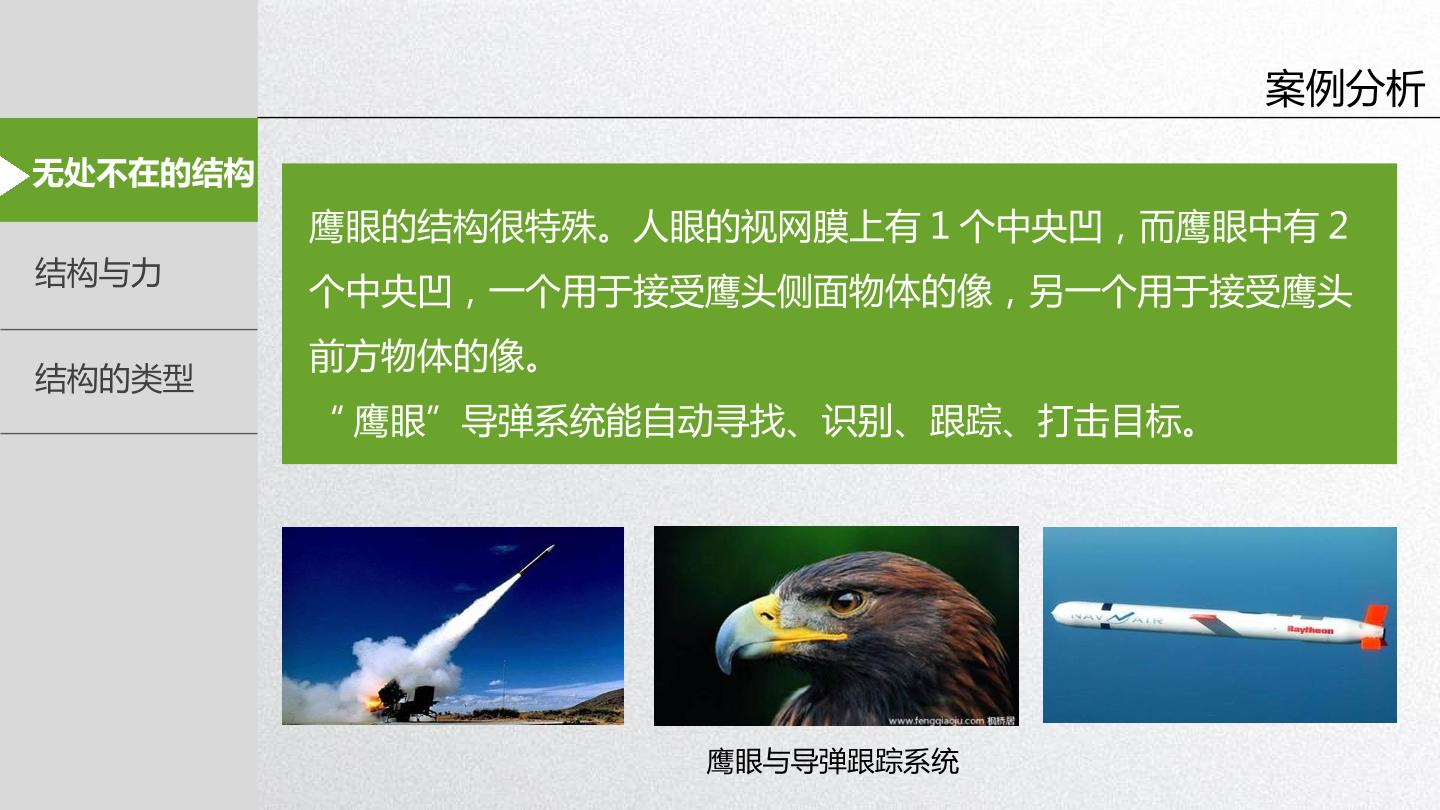 案例分析

无处不在的结构

结构与力

结构的类型

鹰眼的结构很特殊。人眼的视网膜上有 1 个中央凹，而鹰眼中有 2 个中央凹，一个用于接受鹰头侧面物体的像，另一个用于接受鹰头前方物体的像。
“鹰眼”导弹系统能自动寻找、识别、跟踪、打击目标。

www.fengqiaoju.com 枫桥居

NAVAIR Raytheon

鹰眼与导弹跟踪系统